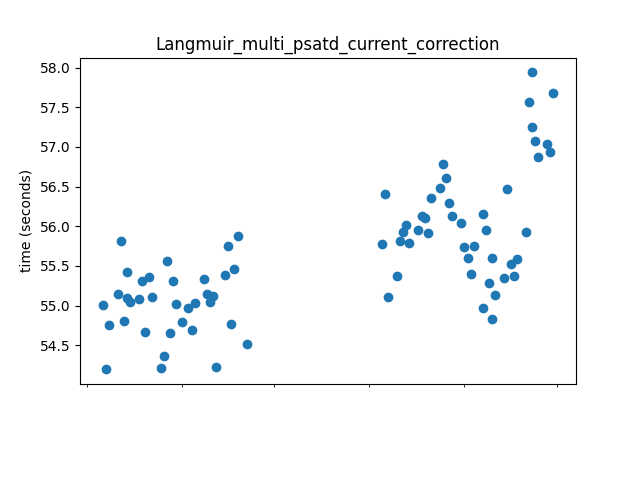 Langmuir_multi_psatd_current_correction

time (seconds)

58.0
57.5
57.0
56.5
56.0
55.5
55.0
54.5